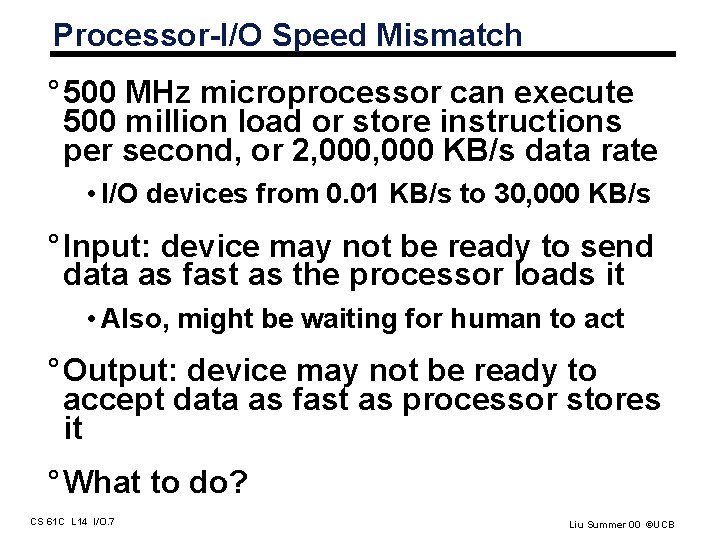 Processor-I/O Speed Mismatch

° 500 MHz microprocessor can execute 500 million load or store instructions per second, or 2,000,000 KB/s data rate

• I/O devices from 0.01 KB/s to 30,000 KB/s

° Input: device may not be ready to send data as fast as the processor loads it

• Also, might be waiting for human to act

° Output: device may not be ready to accept data as fast as processor stores it

° What to do?

CS 61C L14 I/O.7

Liu Summer 00 ©UCB